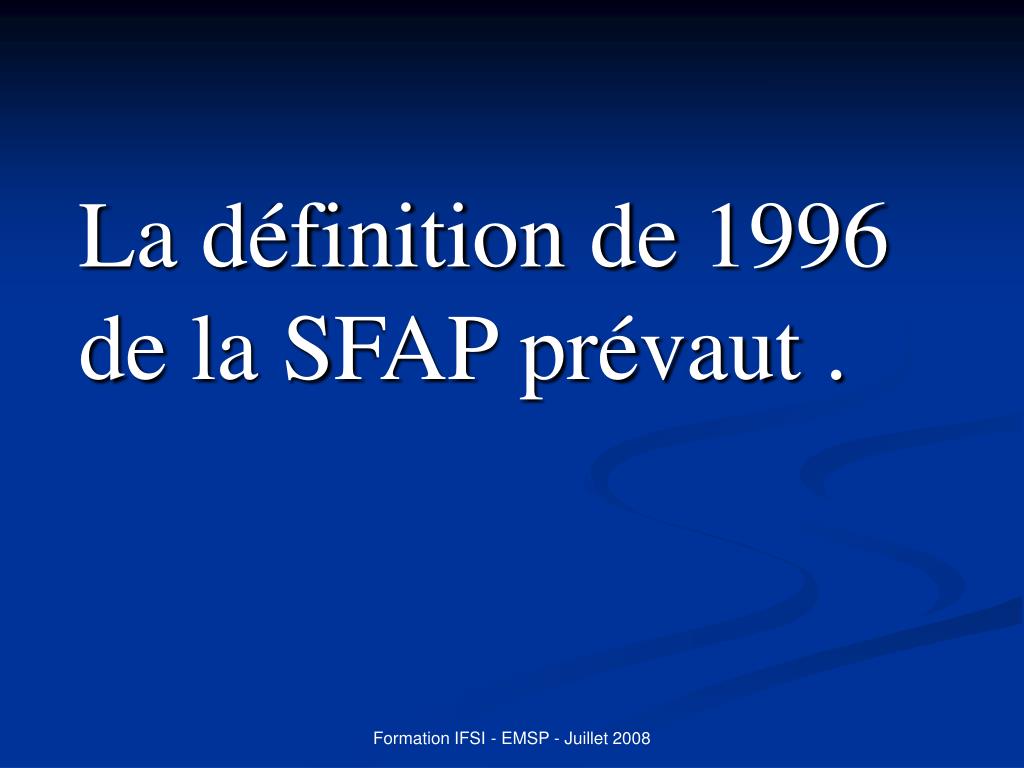 La définition de 1996 de la SFAP prévaut .

Formation IFSI - EMSP - Juillet 2008